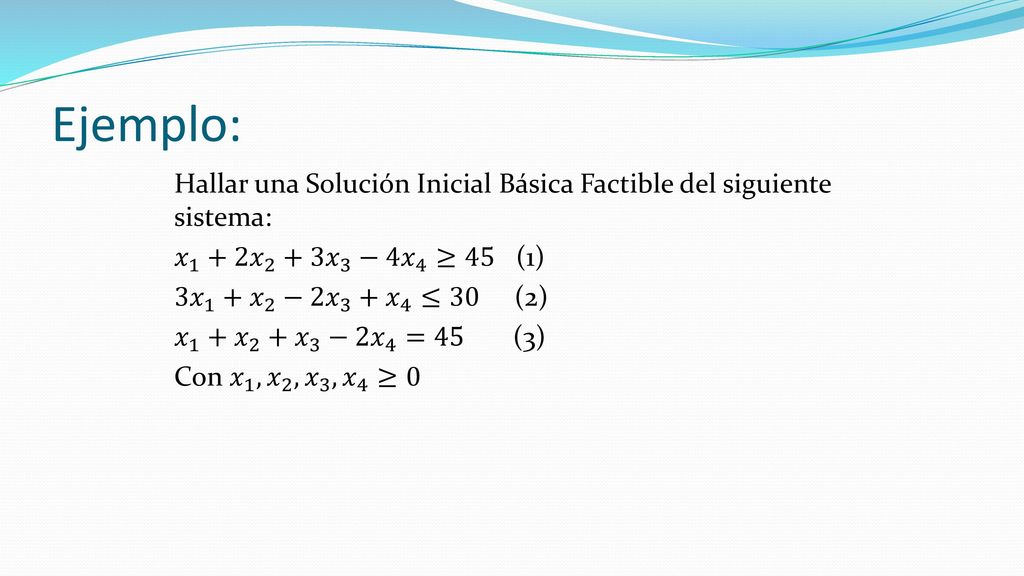 Ejemplo:

Hallar una Solución Inicial Básica Factible del siguiente sistema:

$x_1 + 2x_2 + 3x_3 - 4x_4 \geq 45$ (1)

$3x_1 + x_2 - 2x_3 + x_4 \leq 30$ (2)

$x_1 + x_2 + x_3 - 2x_4 = 45$ (3)

Con $x_1, x_2, x_3, x_4 \geq 0$